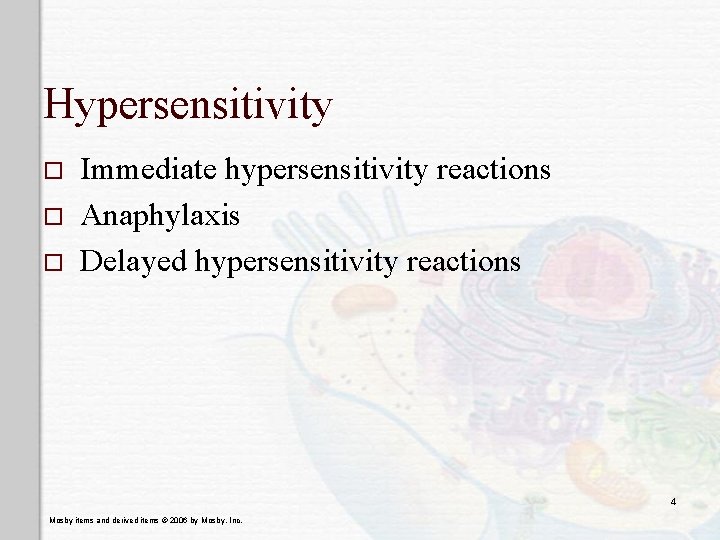 Hypersensitivity

□ Immediate hypersensitivity reactions
□ Anaphylaxis
□ Delayed hypersensitivity reactions

4

Mosby items and derived items © 2006 by Mosby, Inc.